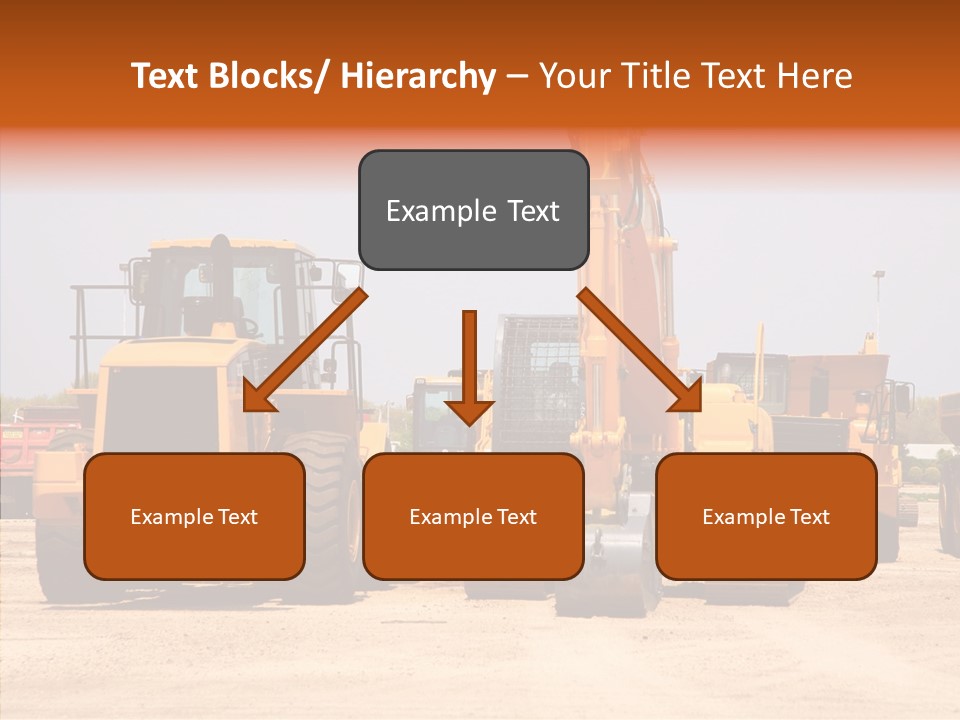 Text Blocks/ Hierarchy – Your Title Text Here

Example Text

Example Text

Example Text

Example Text